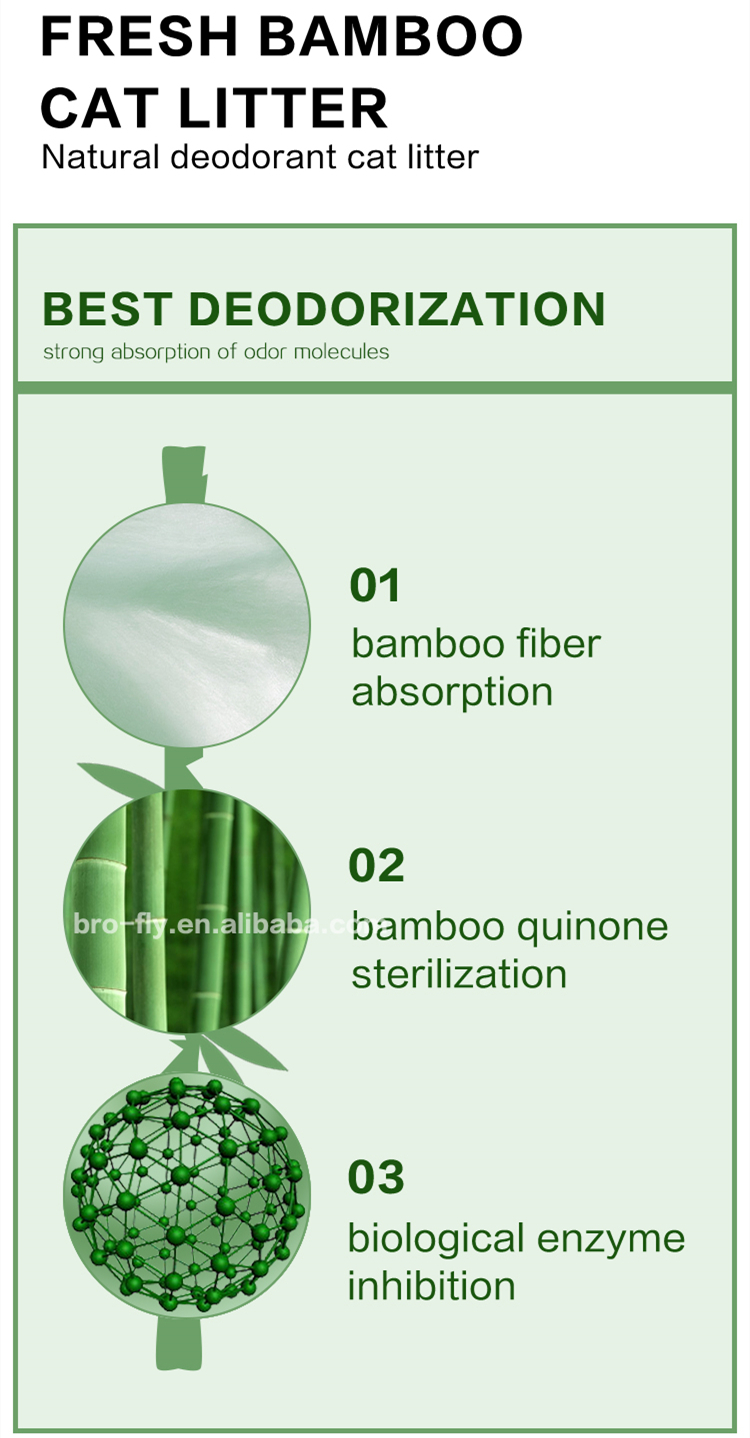 FRESH BAMBOO CAT LITTER
Natural deodorant cat litter

BEST DEODORIZATION
strong absorption of odor molecules

01
bamboo fiber absorption

02
bamboo quinone sterilization

bro-fly.en.alibaba.com

03
biological enzyme inhibition